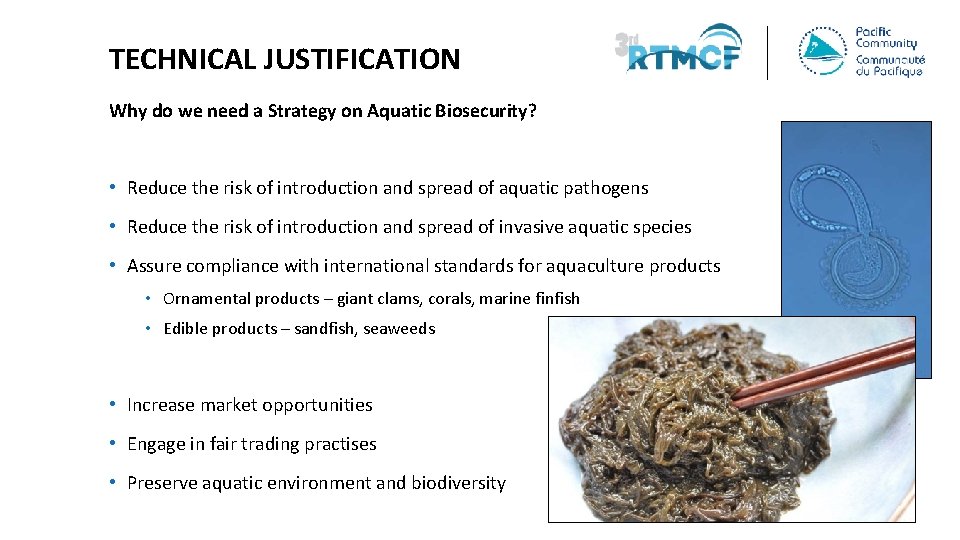 TECHNICAL JUSTIFICATION

3rd RTMCF

Pacific Community
Communauté du Pacifique

Why do we need a Strategy on Aquatic Biosecurity?

• Reduce the risk of introduction and spread of aquatic pathogens

• Reduce the risk of introduction and spread of invasive aquatic species

• Assure compliance with international standards for aquaculture products

• Ornamental products – giant clams, corals, marine finfish

• Edible products – sandfish, seaweeds

• Increase market opportunities

• Engage in fair trading practises

• Preserve aquatic environment and biodiversity